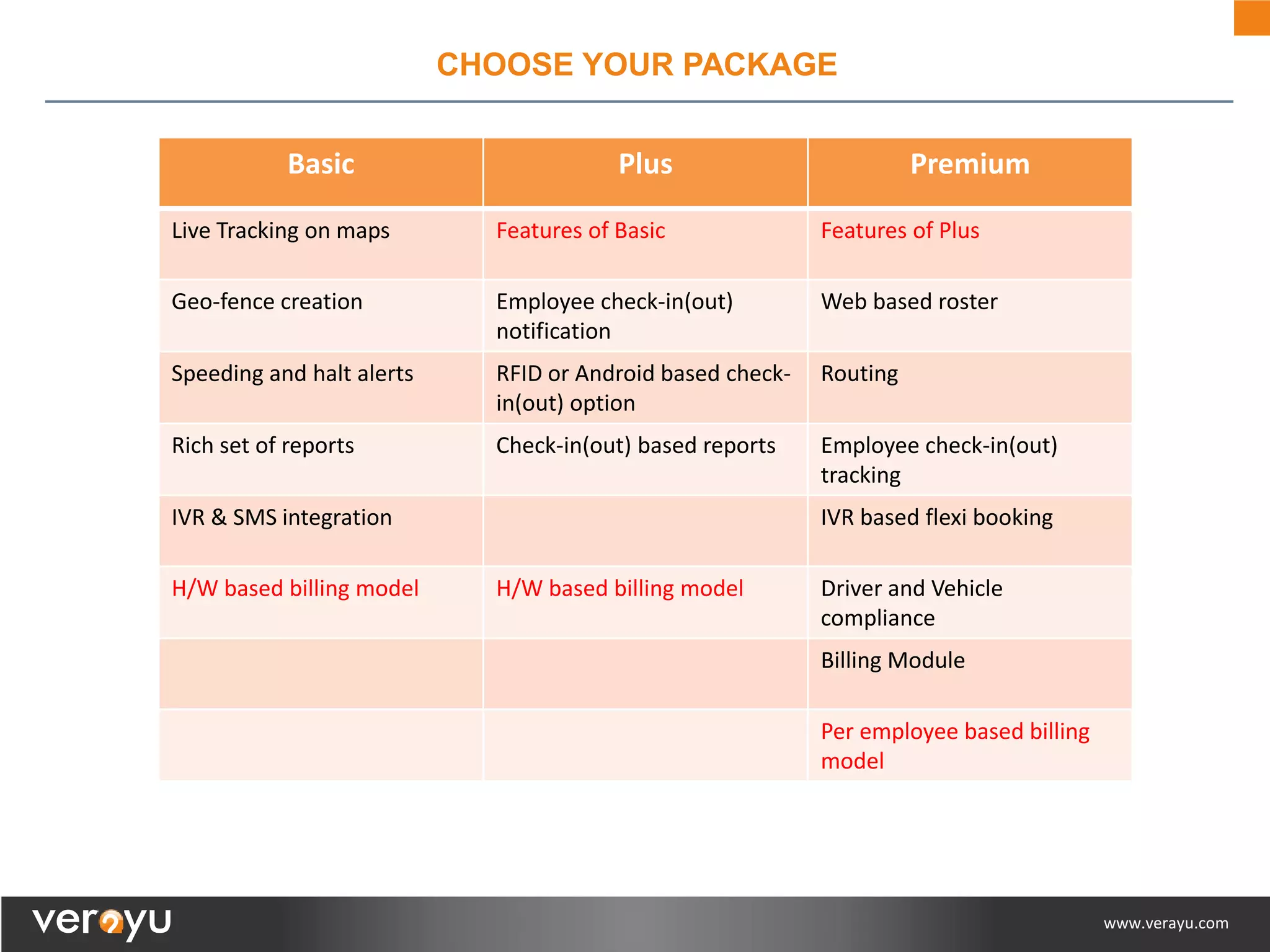 CHOOSE YOUR PACKAGE

| Basic | Plus | Premium |
|---|---|---|
| Live Tracking on maps | Features of Basic | Features of Plus |
| Geo-fence creation | Employee check-in(out) notification | Web based roster |
| Speeding and halt alerts | RFID or Android based check-in(out) option | Routing |
| Rich set of reports | Check-in(out) based reports | Employee check-in(out) tracking |
| IVR & SMS integration | | IVR based flexi booking |
| H/W based billing model | H/W based billing model | Driver and Vehicle compliance |
| | | Billing Module |
| | | Per employee based billing model |

verayu

www.verayu.com